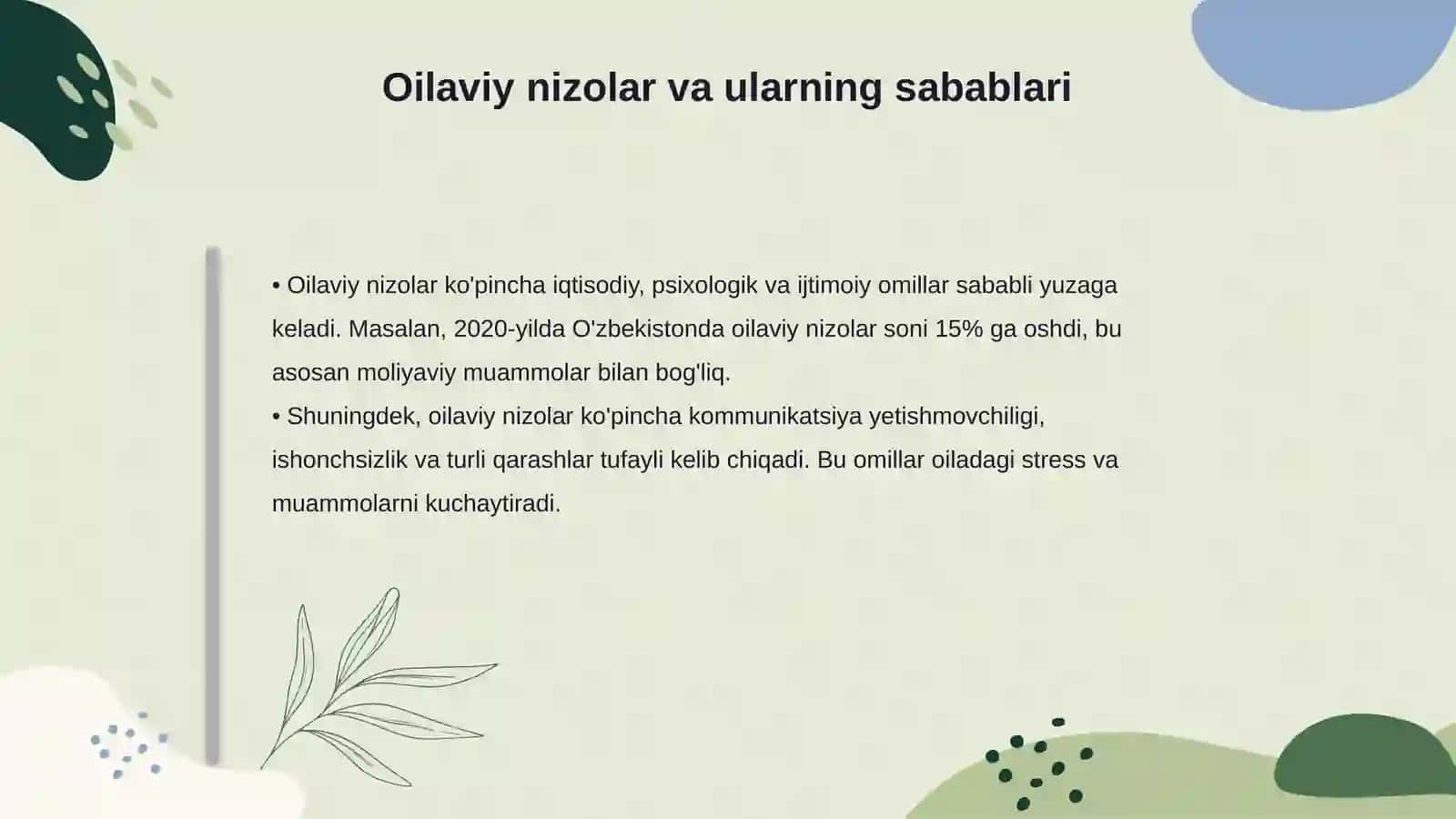 Oilaviy nizolar va ularning sabablari

• Oilaviy nizolar ko'pincha iqtisodiy, psixologik va ijtimoiy omillar sababli yuzaga keladi. Masalan, 2020-yilda O'zbekistonda oilaviy nizolar soni 15% ga oshdi, bu asosan moliyaviy muammolar bilan bog'liq.
• Shuningdek, oilaviy nizolar ko'pincha kommunikatsiya yetishmovchiligi, ishonchsizlik va turli qarashlar tufayli kelib chiqadi. Bu omillar oiladagi stress va muammolarni kuchaytiradi.